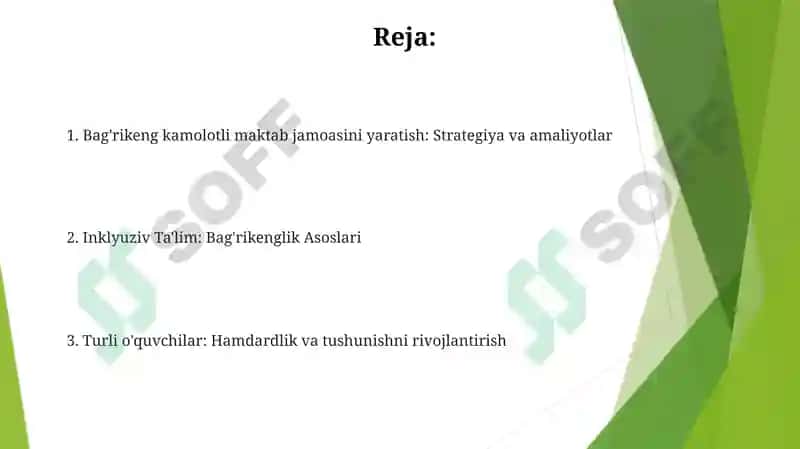 Reja:

1. Bag'rikeng kamolotli maktab jamoasini yaratish: Strategiya va amaliyotlar

2. Inklyuziv Ta'lim: Bag'rikenglik Asoslari

3. Turli o'quvchilar: Hamdardlik va tushunishni rivojlantirish

SOFF

SOFF